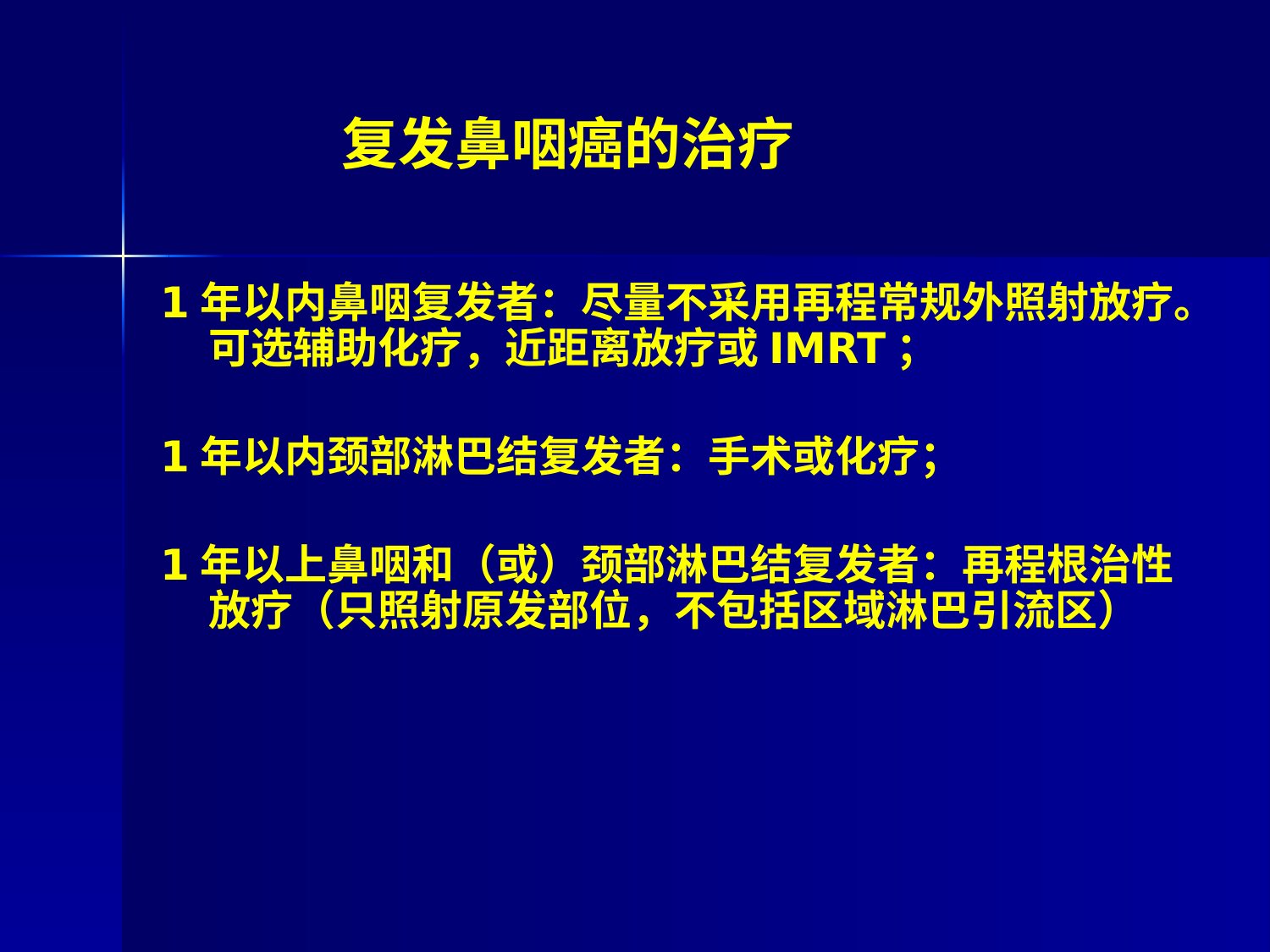 复发鼻咽癌的治疗

1 年以内鼻咽复发者：尽量不采用再程常规外照射放疗。可选辅助化疗，近距离放疗或 IMRT；

1 年以内颈部淋巴结复发者：手术或化疗;

1 年以上鼻咽和（或）颈部淋巴结复发者：再程根治性放疗（只照射原发部位，不包括区域淋巴引流区）